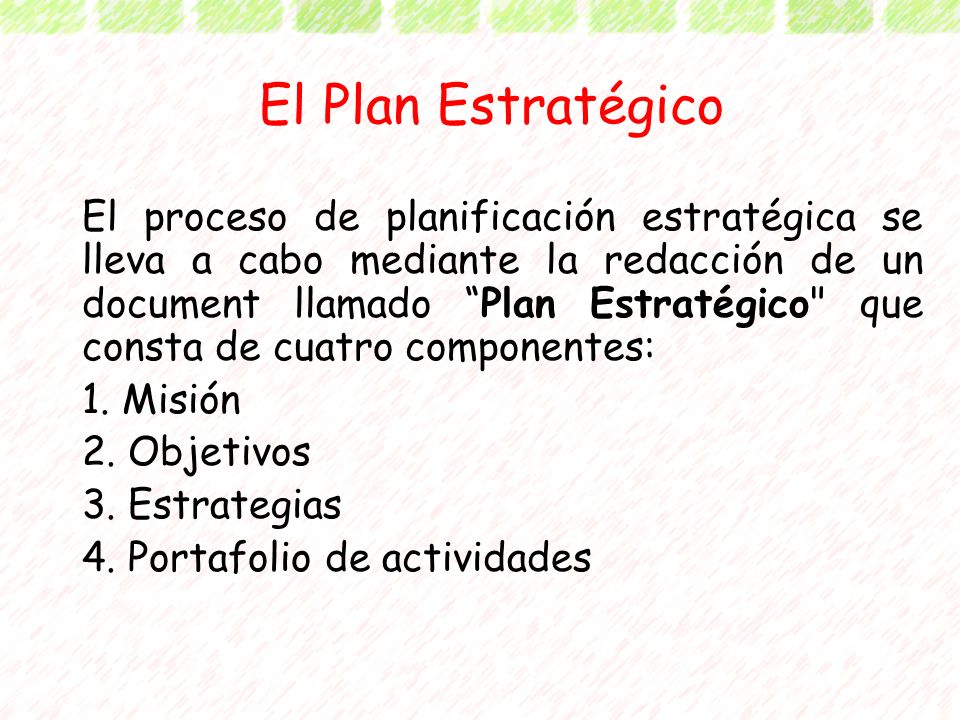 El Plan Estratégico

El proceso de planificación estratégica se lleva a cabo mediante la redacción de un document llamado “Plan Estratégico" que consta de cuatro componentes:

1. Misión

2. Objetivos

3. Estrategias

4. Portafolio de actividades